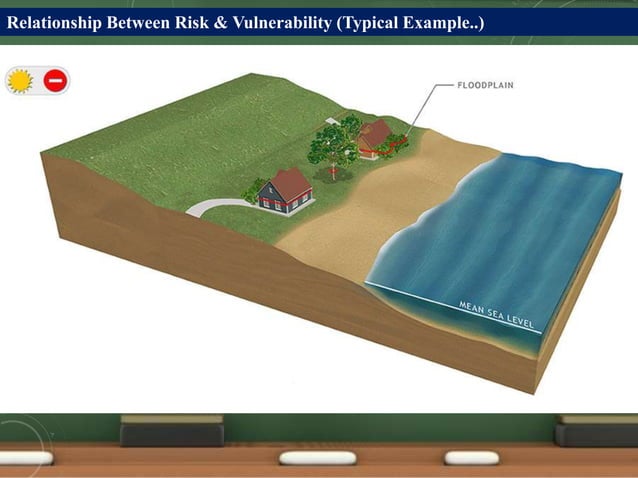 Relationship Between Risk & Vulnerability (Typical Example..)

FLOODPLAIN

MEAN SEA LEVEL